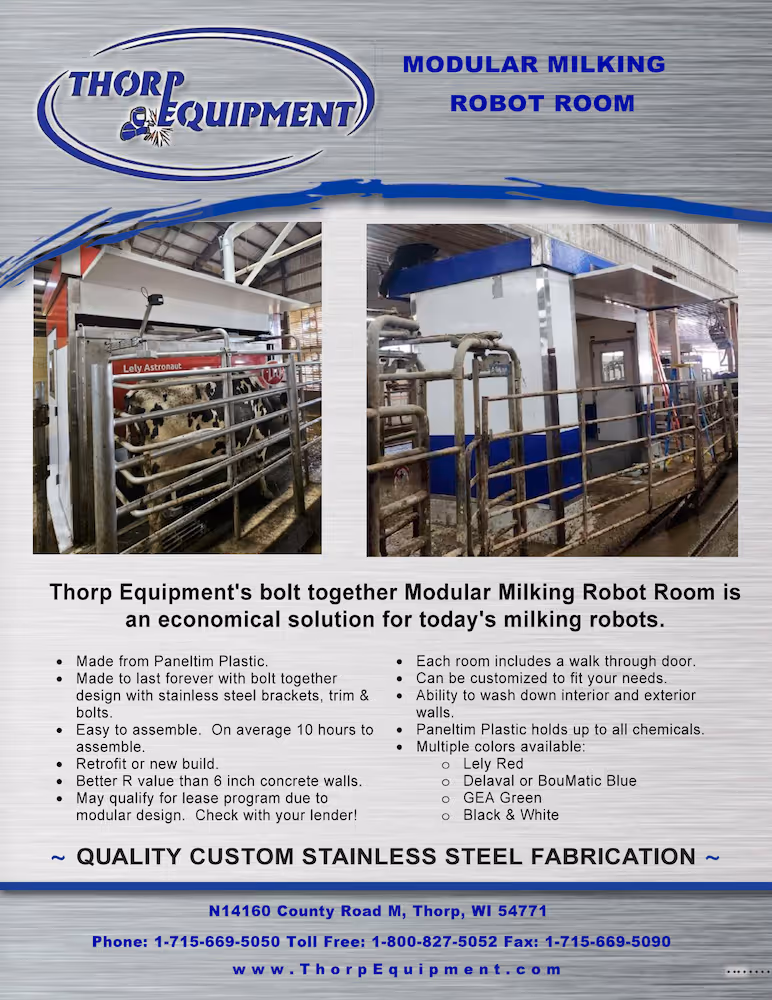 THORP EQUIPMENT

MODULAR MILKING ROBOT ROOM

Lely Astronaut

Thorp Equipment's bolt together Modular Milking Robot Room is an economical solution for today's milking robots.

- Made from Paneltim Plastic.
- Made to last forever with bolt together design with stainless steel brackets, trim & bolts.
- Easy to assemble. On average 10 hours to assemble.
- Retrofit or new build.
- Better R value than 6 inch concrete walls.
- May qualify for lease program due to modular design. Check with your lender!

- Each room includes a walk through door.
- Can be customized to fit your needs.
- Ability to wash down interior and exterior walls.
- Paneltim Plastic holds up to all chemicals.
- Multiple colors available:
  - Lely Red
  - Delaval or BouMatic Blue
  - GEA Green
  - Black & White

~ QUALITY CUSTOM STAINLESS STEEL FABRICATION ~

N14160 County Road M, Thorp, WI 54771

Phone: 1-715-669-5050 Toll Free: 1-800-827-5052 Fax: 1-715-669-5090

www.ThorpEquipment.com